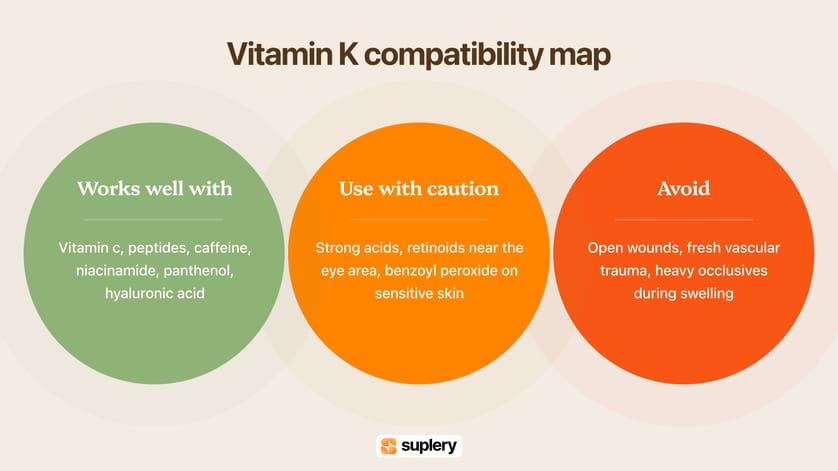 Vitamin K compatibility map

Works well with

Vitamin c, peptides, caffeine, niacinamide, panthenol, hyaluronic acid

Use with caution

Strong acids, retinoids near the eye area, benzoyl peroxide on sensitive skin

Avoid

Open wounds, fresh vascular trauma, heavy occlusives during swelling

suplery